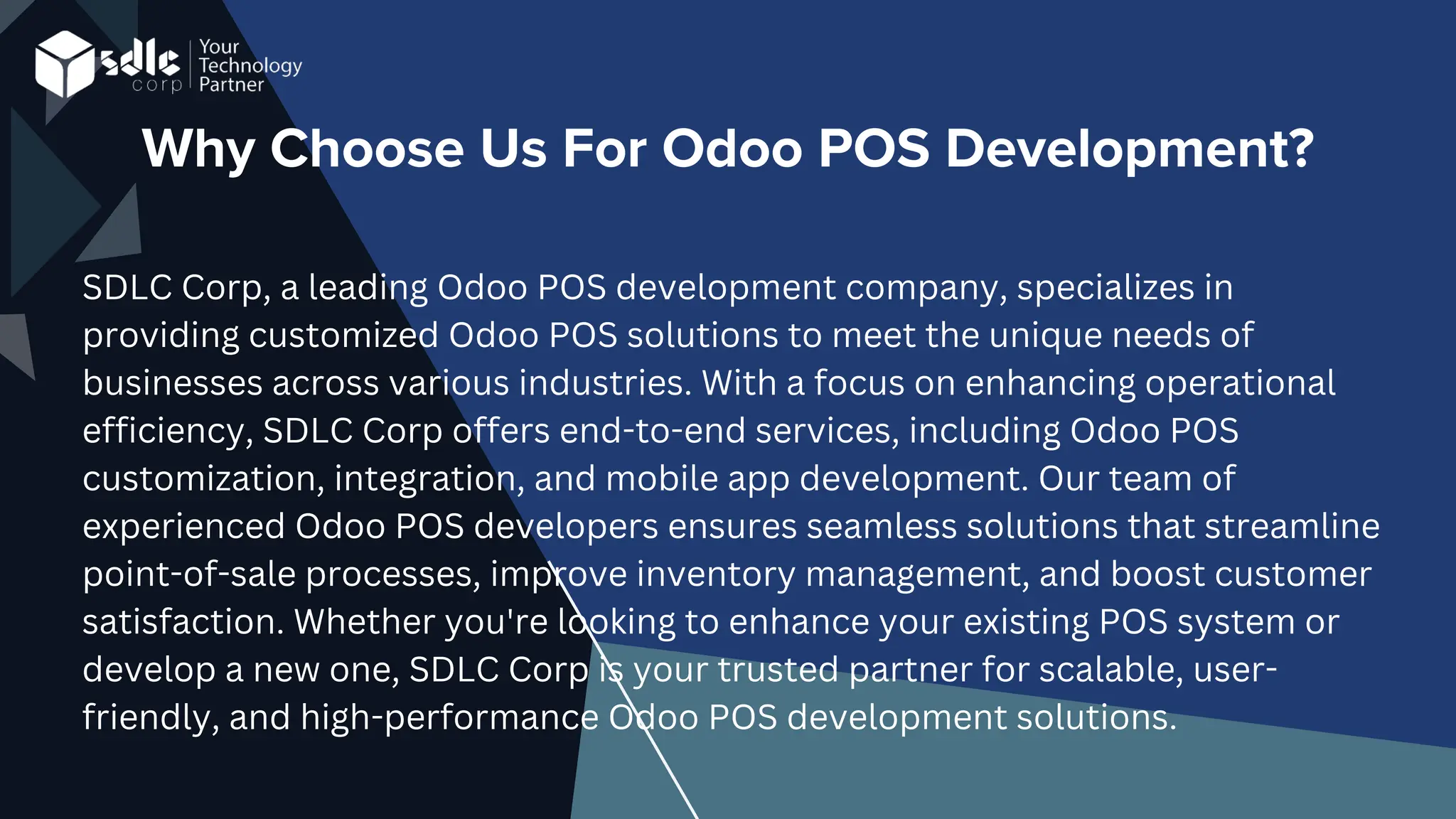 sdlc corp | Your Technology Partner

Why Choose Us For Odoo POS Development?

SDLC Corp, a leading Odoo POS development company, specializes in providing customized Odoo POS solutions to meet the unique needs of businesses across various industries. With a focus on enhancing operational efficiency, SDLC Corp offers end-to-end services, including Odoo POS customization, integration, and mobile app development. Our team of experienced Odoo POS developers ensures seamless solutions that streamline point-of-sale processes, improve inventory management, and boost customer satisfaction. Whether you're looking to enhance your existing POS system or develop a new one, SDLC Corp is your trusted partner for scalable, user-friendly, and high-performance Odoo POS development solutions.